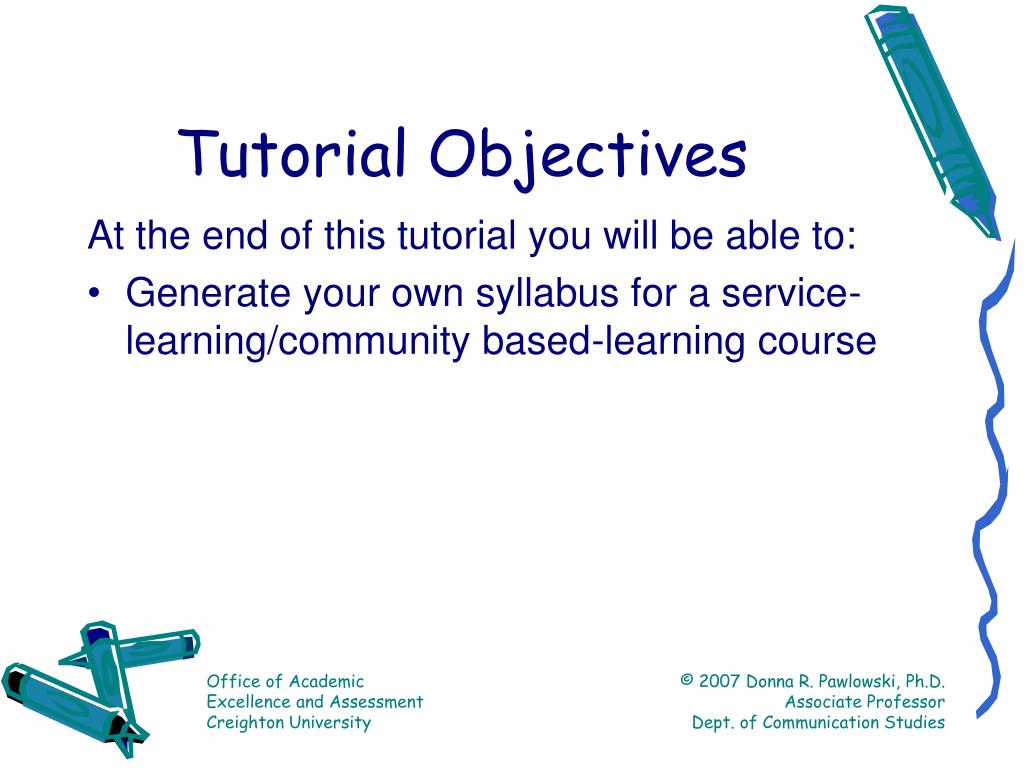 Tutorial Objectives

At the end of this tutorial you will be able to:

• Generate your own syllabus for a service-learning/community based-learning course

Office of Academic
Excellence and Assessment
Creighton University

© 2007 Donna R. Pawlowski, Ph.D.
Associate Professor
Dept. of Communication Studies